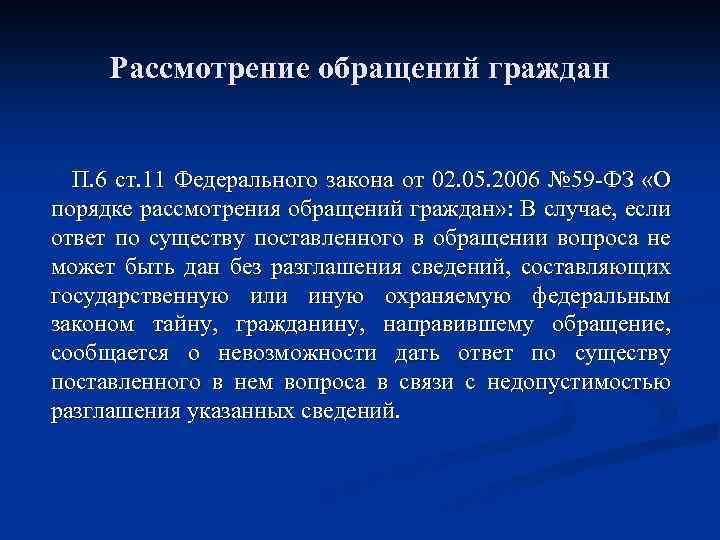 Рассмотрение обращений граждан

П.6 ст.11 Федерального закона от 02.05.2006 №59-ФЗ «О порядке рассмотрения обращений граждан»: В случае, если ответ по существу поставленного в обращении вопроса не может быть дан без разглашения сведений, составляющих государственную или иную охраняемую федеральным законом тайну, гражданину, направившему обращение, сообщается о невозможности дать ответ по существу поставленного в нем вопроса в связи с недопустимостью разглашения указанных сведений.